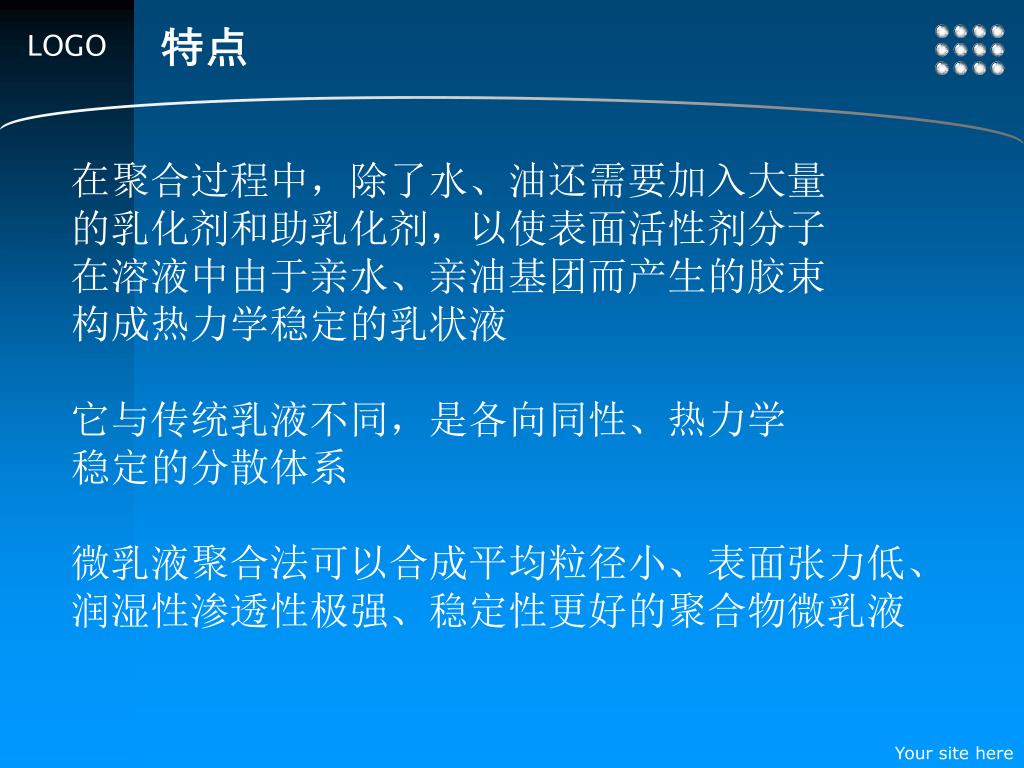 LOGO

特点

在聚合过程中，除了水、油还需要加入大量的乳化剂和助乳化剂，以使表面活性剂分子在溶液中由于亲水、亲油基团而产生的胶束构成热力学稳定的乳状液

它与传统乳液不同，是各向同性、热力学稳定的分散体系

微乳液聚合法可以合成平均粒径小、表面张力低、润湿性渗透性极强、稳定性更好的聚合物微乳液

Your site here